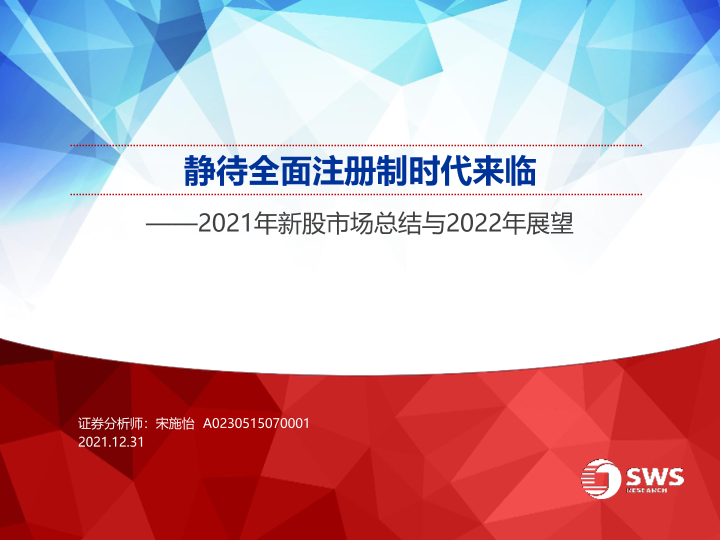 静待全面注册制时代来临

——2021年新股市场总结与2022年展望

证券分析师：宋施怡 A0230515070001
2021.12.31

SWS
RESEARCH